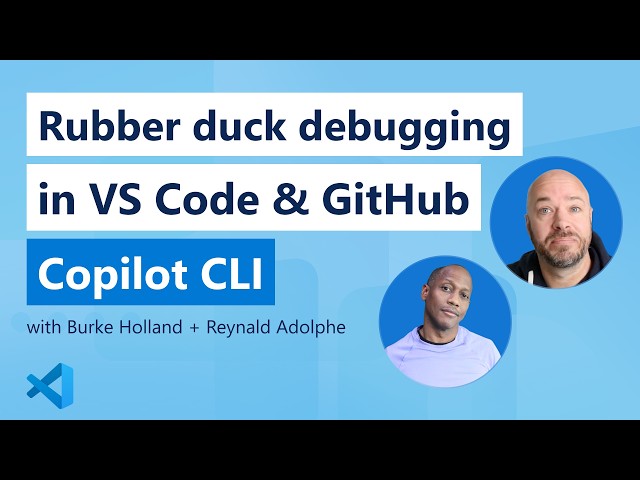 Rubber duck debugging in VS Code & GitHub Copilot CLI

with Burke Holland + Reynald Adolphe